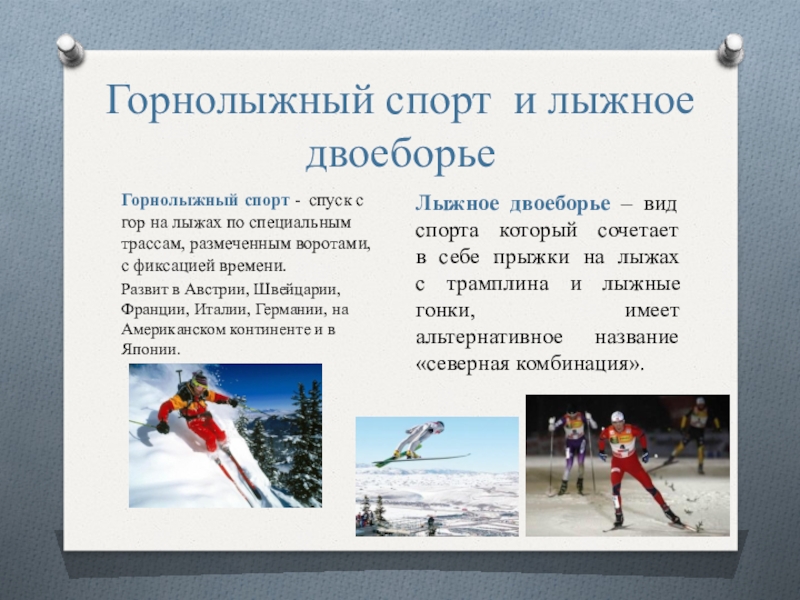 Горнолыжный спорт и лыжное двоеборье

Горнолыжный спорт - спуск с гор на лыжах по специальным трассам, размеченным воротами, с фиксацией времени.

Развит в Австрии, Швейцарии, Франции, Италии, Германии, на Американском континенте и в Японии.

Лыжное двоеборье – вид спорта который сочетает в себе прыжки на лыжах с трамплина и лыжные гонки, имеет альтернативное название «северная комбинация».